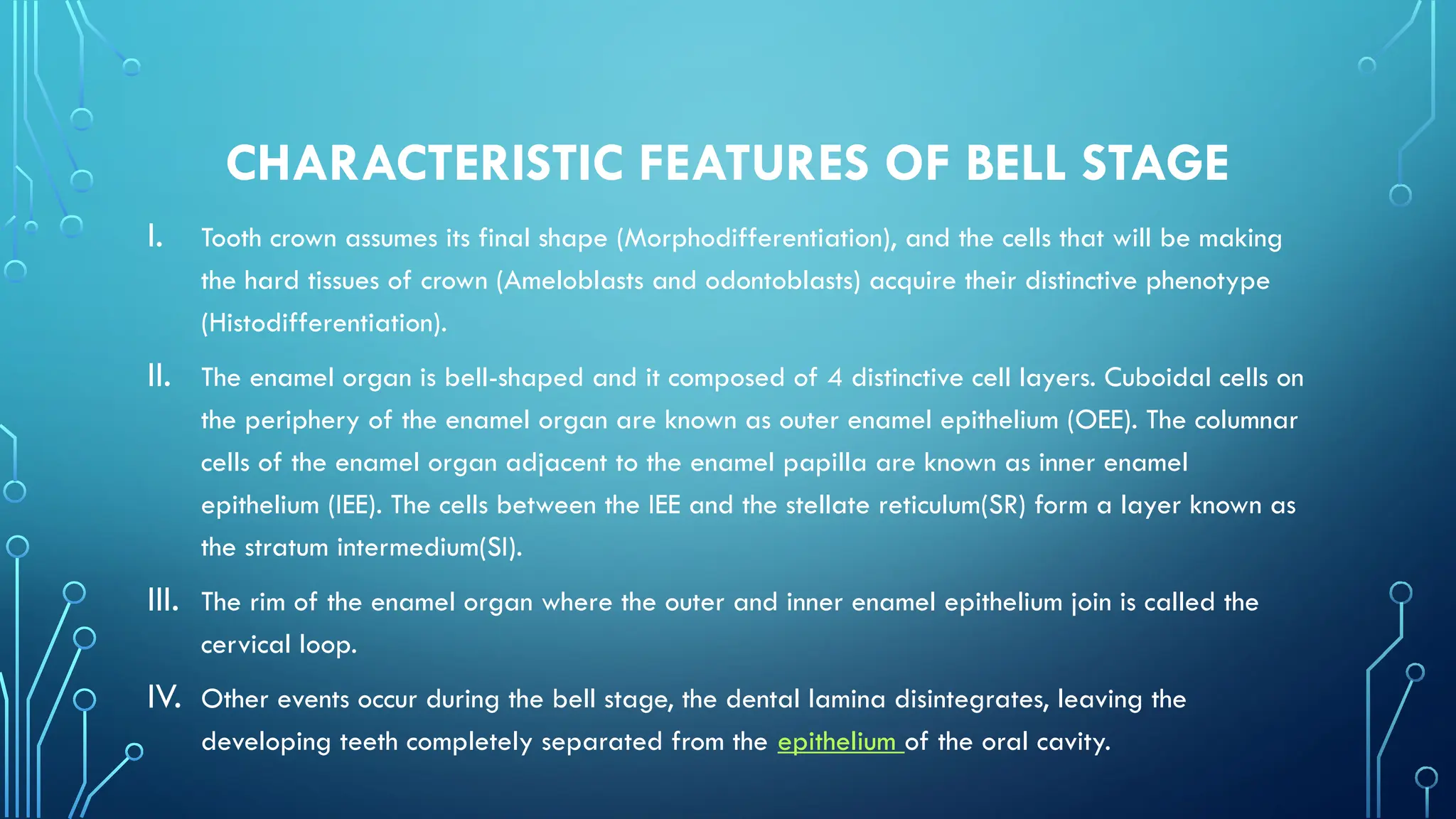 CHARACTERISTIC FEATURES OF BELL STAGE

I. Tooth crown assumes its final shape (Morphodifferentiation), and the cells that will be making the hard tissues of crown (Ameloblasts and odontoblasts) acquire their distinctive phenotype (Histodifferentiation).

II. The enamel organ is bell-shaped and it composed of 4 distinctive cell layers. Cuboidal cells on the periphery of the enamel organ are known as outer enamel epithelium (OEE). The columnar cells of the enamel organ adjacent to the enamel papilla are known as inner enamel epithelium (IEE). The cells between the IEE and the stellate reticulum(SR) form a layer known as the stratum intermedium(SI).

III. The rim of the enamel organ where the outer and inner enamel epithelium join is called the cervical loop.

IV. Other events occur during the bell stage, the dental lamina disintegrates, leaving the developing teeth completely separated from the epithelium of the oral cavity.